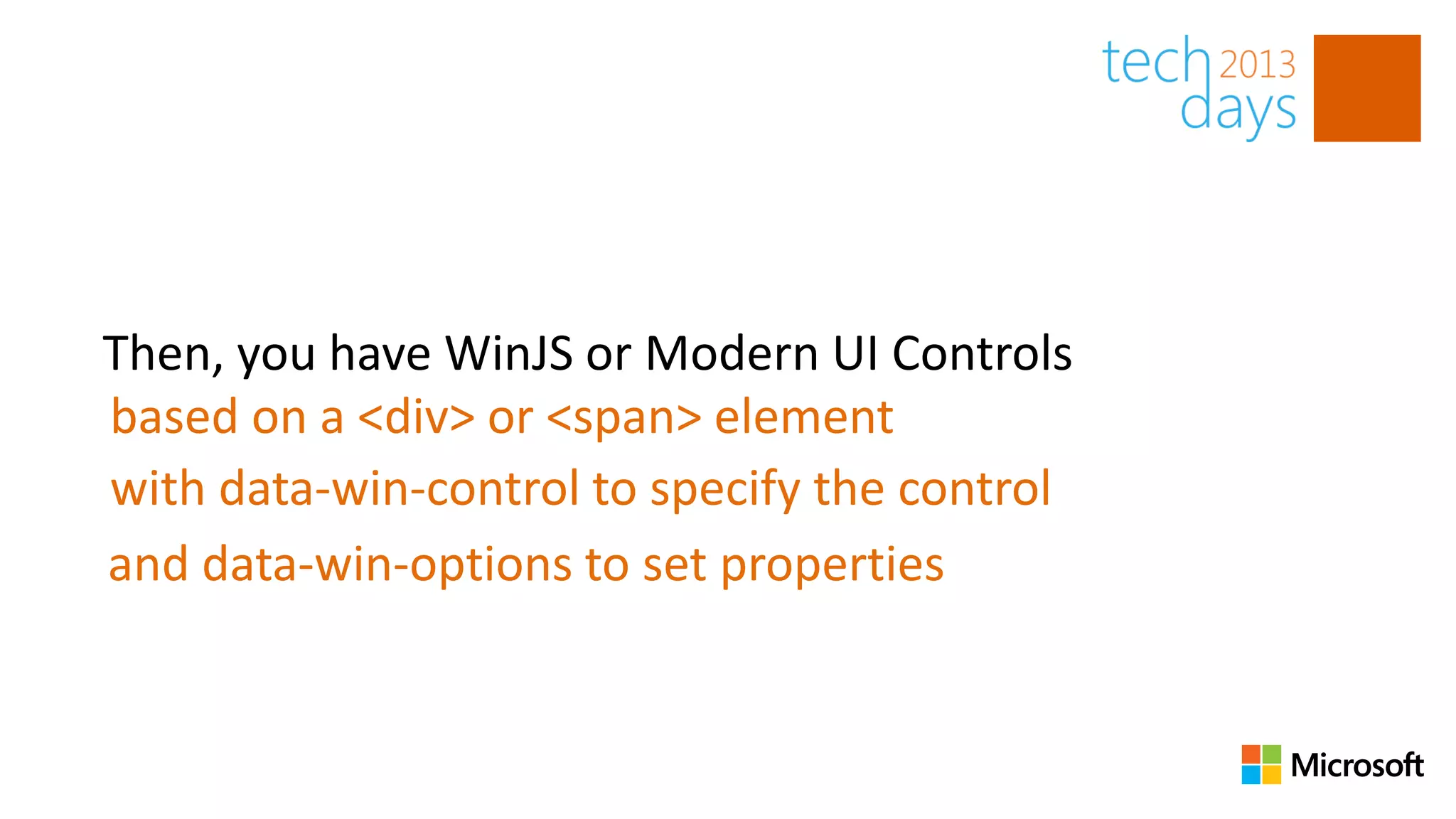 tech 2013
days

Then, you have WinJS or Modern UI Controls

based on a <div> or <span> element

with data-win-control to specify the control

and data-win-options to set properties

Microsoft